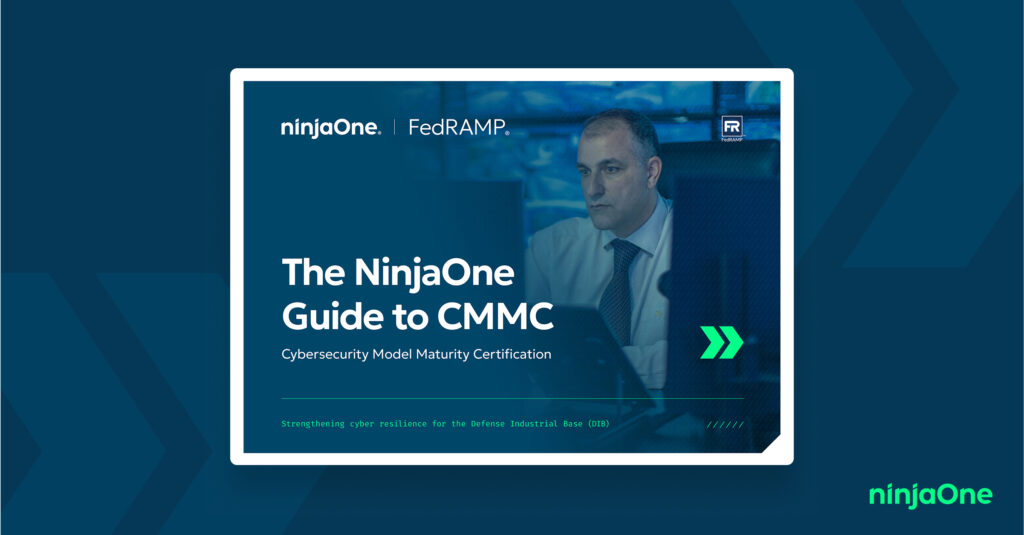 ninjaOne. | FedRAMP.

FR
FedRAMP

The NinjaOne Guide to CMMC

Cybersecurity Model Maturity Certification

Strengthening cyber resilience for the Defense Industrial Base (DIB)

//////

ninjaOne